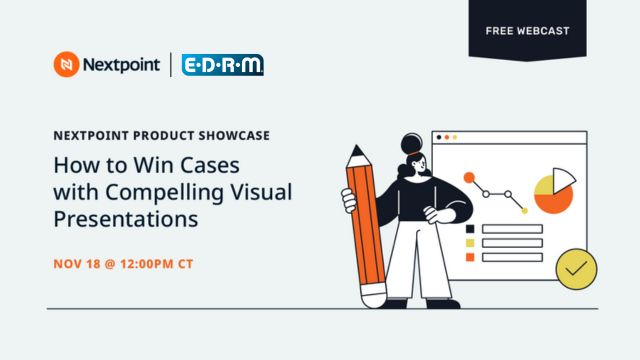 FREE WEBCAST

Nextpoint | E·D·R·M

NEXTPOINT PRODUCT SHOWCASE

How to Win Cases with Compelling Visual Presentations

NOV 18 @ 12:00PM CT